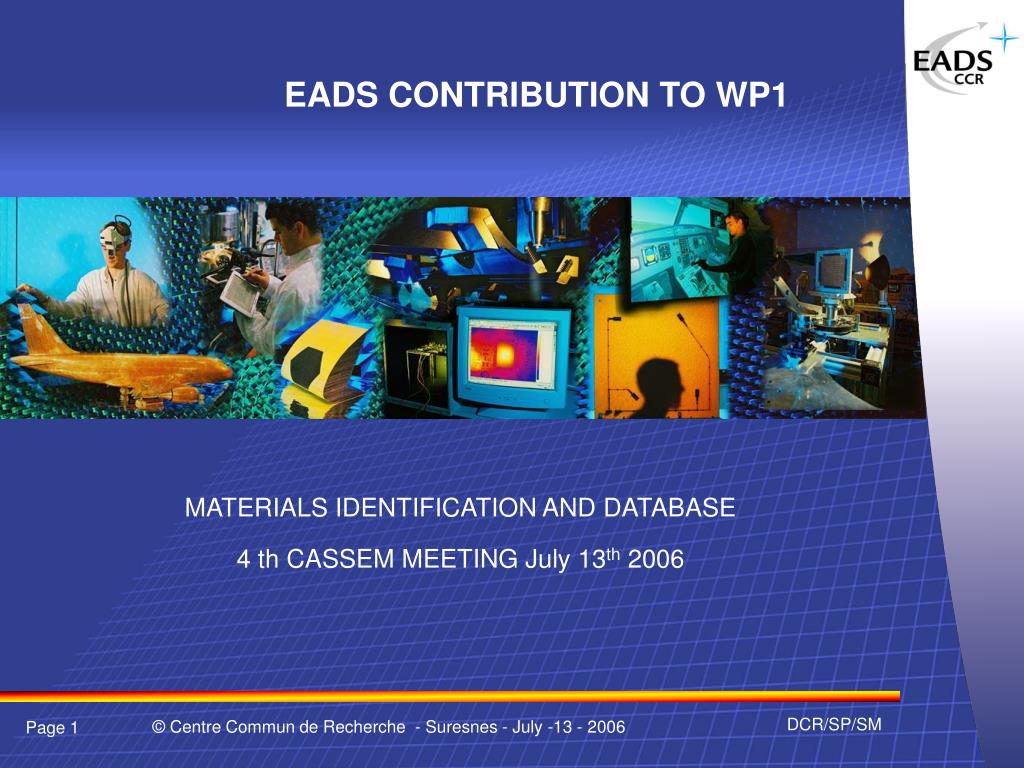 EADS CCR

EADS CONTRIBUTION TO WP1

MATERIALS IDENTIFICATION AND DATABASE

4 th CASSEM MEETING July 13$^{th}$ 2006

Page 1

© Centre Commun de Recherche - Suresnes - July -13 - 2006

DCR/SP/SM